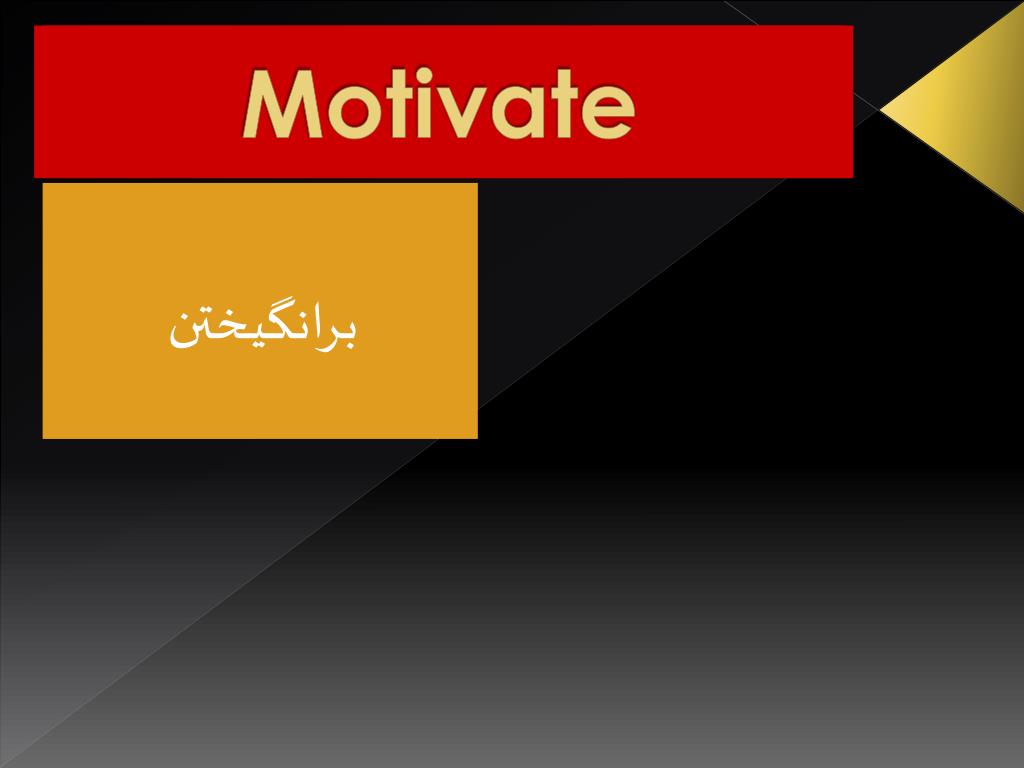 Motivate

برانگیختن